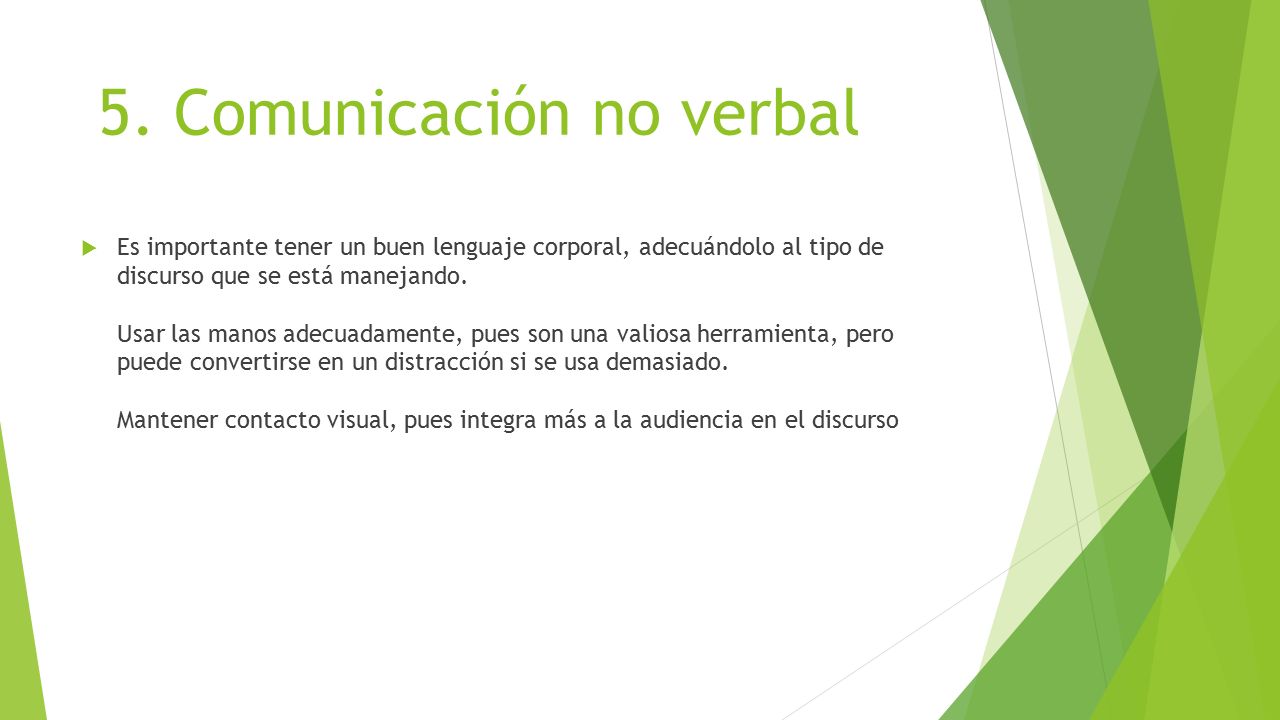 5. Comunicación no verbal

Es importante tener un buen lenguaje corporal, adecuándolo al tipo de discurso que se está manejando.

Usar las manos adecuadamente, pues son una valiosa herramienta, pero puede convertirse en un distracción si se usa demasiado.

Mantener contacto visual, pues integra más a la audiencia en el discurso